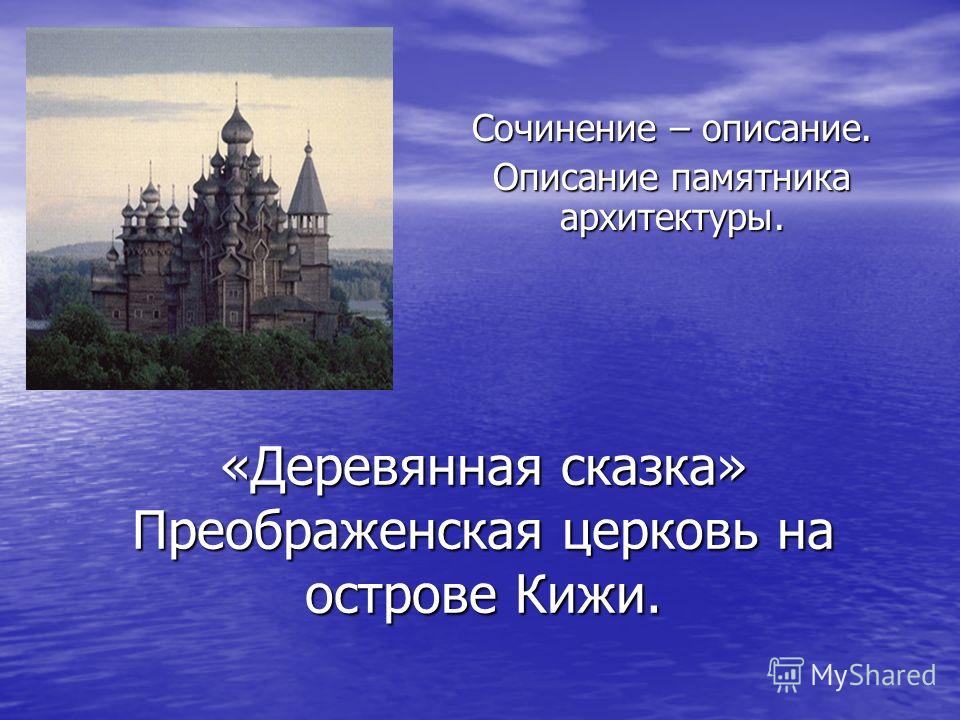 Сочинение – описание.
Описание памятника архитектуры.

«Деревянная сказка» Преображенская церковь на острове Кижи.

MyShared